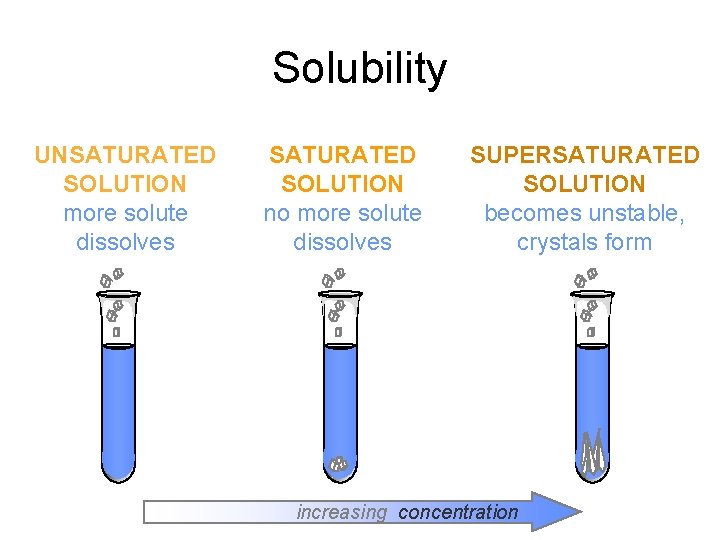 Solubility

UNSATURATED SOLUTION
more solute dissolves

SATURATED SOLUTION
no more solute dissolves

SUPERSATURATED SOLUTION
becomes unstable, crystals form

increasing concentration